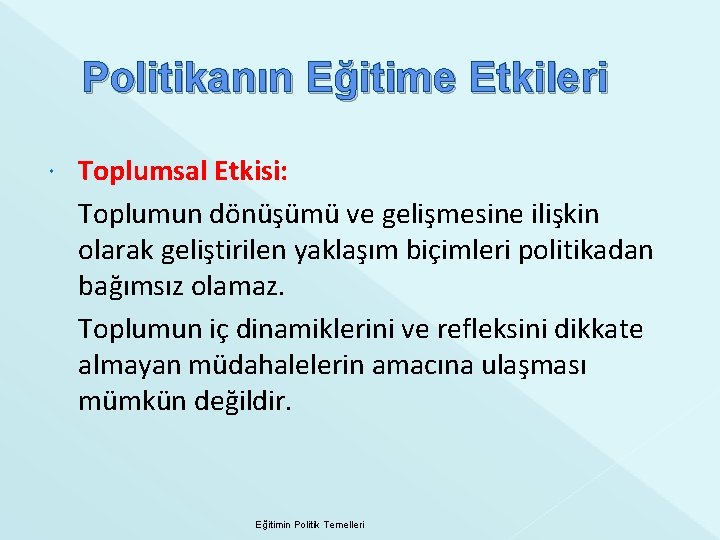 Politikanın Eğitime Etkileri

Toplumsal Etkisi:

Toplumun dönüşümü ve gelişmesine ilişkin olarak geliştirilen yaklaşım biçimleri politikadan bağımsız olamaz.

Toplumun iç dinamiklerini ve refleksini dikkate almayan müdahalelerin amacına ulaşması mümkün değildir.

Eğitimin Politik Temelleri